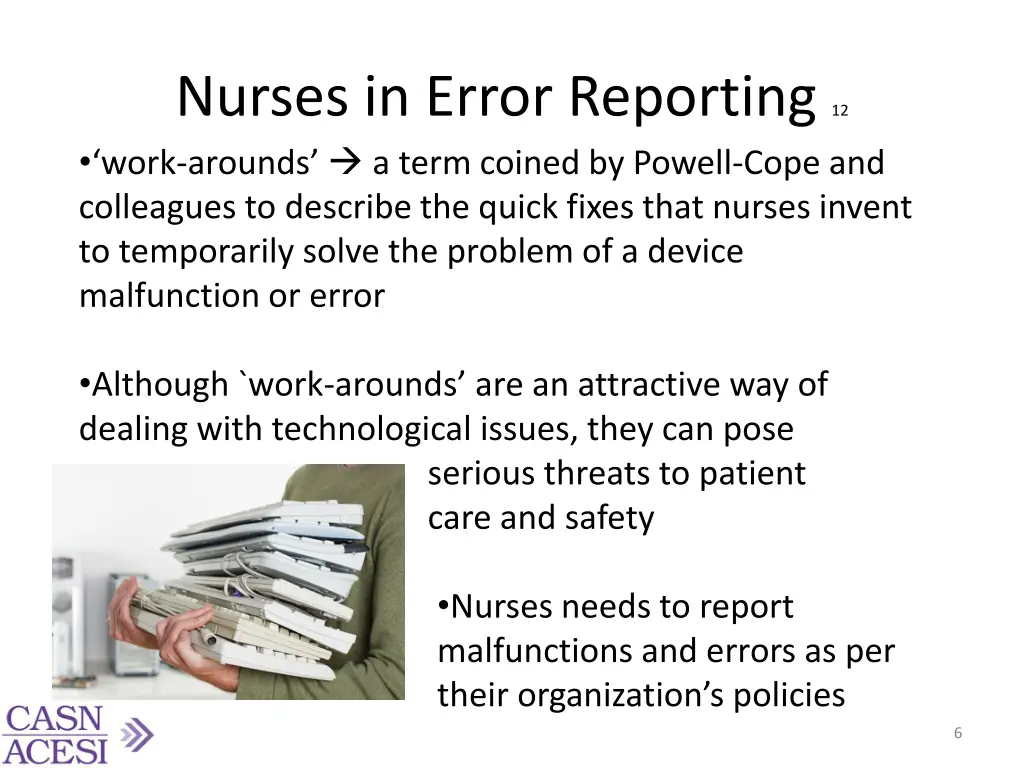 Nurses in Error Reporting 12

•‘work-arounds’ → a term coined by Powell-Cope and colleagues to describe the quick fixes that nurses invent to temporarily solve the problem of a device malfunction or error

•Although `work-arounds’ are an attractive way of dealing with technological issues, they can pose serious threats to patient care and safety

•Nurses needs to report malfunctions and errors as per their organization’s policies

CASN
ACESI

6